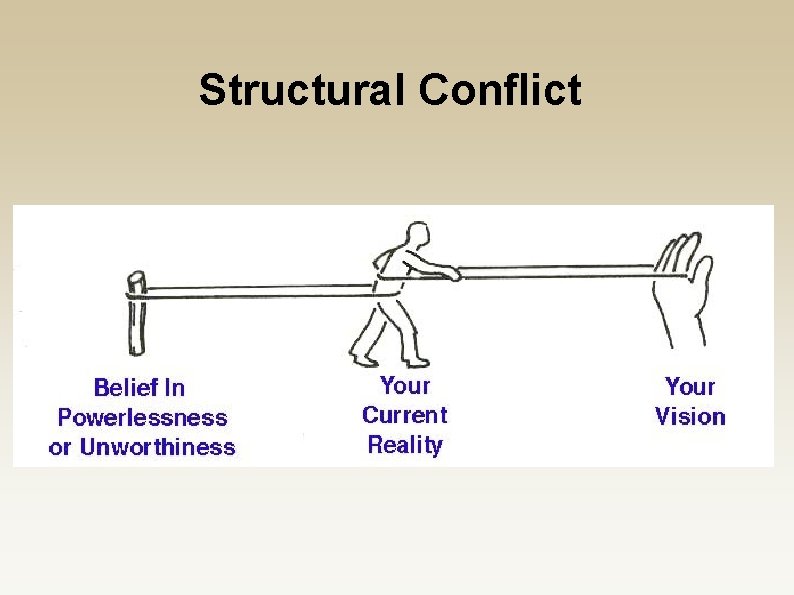 Structural Conflict

Belief In Powerlessness or Unworthiness

Your Current Reality

Your Vision